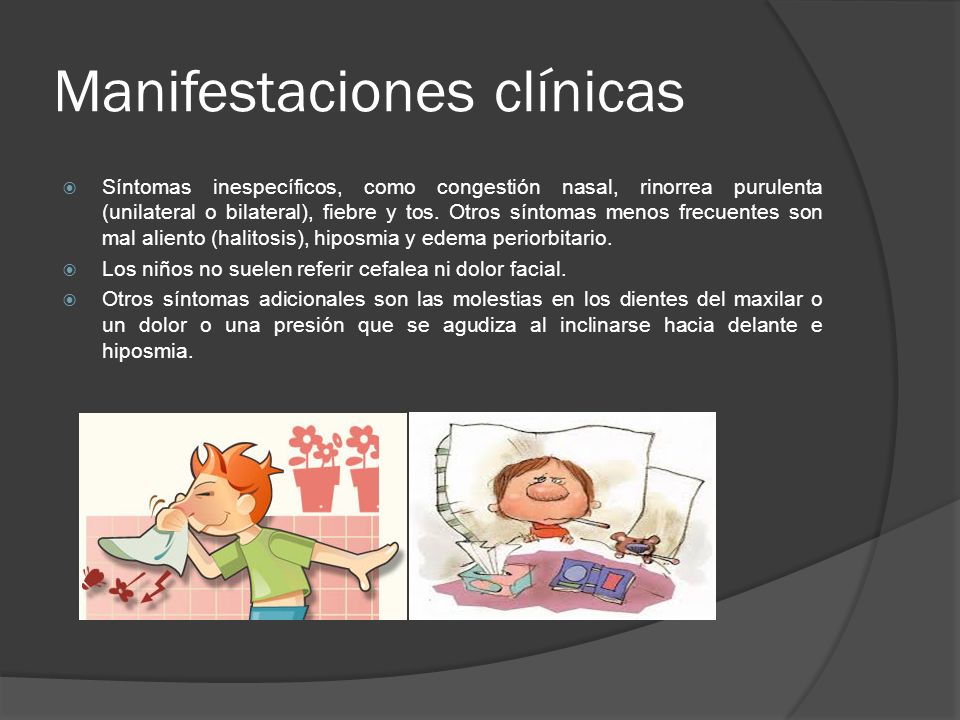 Manifestaciones clínicas

Síntomas inespecíficos, como congestión nasal, rinorrea purulenta (unilateral o bilateral), fiebre y tos. Otros síntomas menos frecuentes son mal aliento (halitosis), hiposmia y edema periorbitario.

Los niños no suelen referir cefalea ni dolor facial.

Otros síntomas adicionales son las molestias en los dientes del maxilar o un dolor o una presión que se agudiza al inclinarse hacia delante e hiposmia.